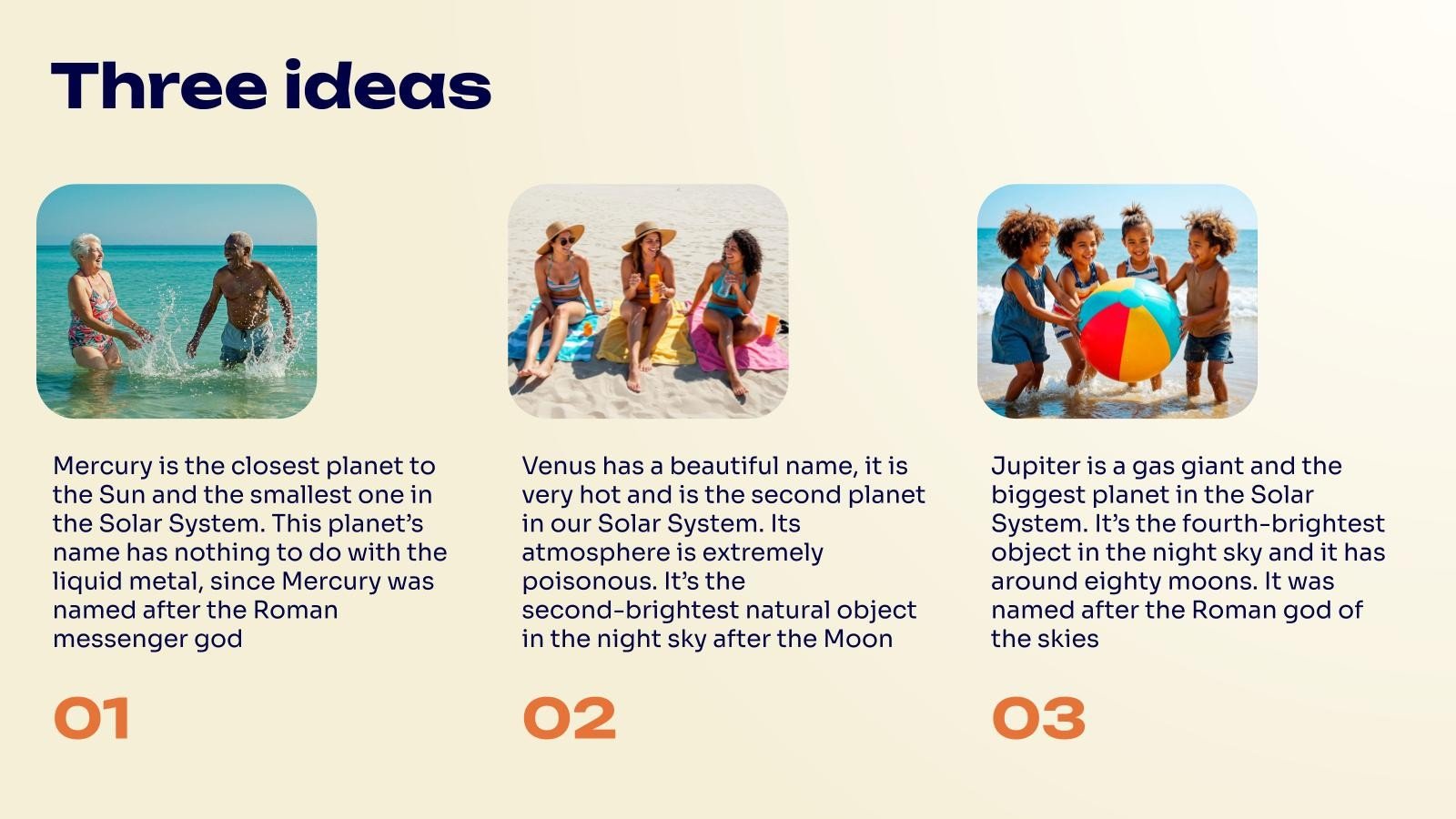 Three ideas

Mercury is the closest planet to the Sun and the smallest one in the Solar System. This planet's name has nothing to do with the liquid metal, since Mercury was named after the Roman messenger god

01

Venus has a beautiful name, it is very hot and is the second planet in our Solar System. Its atmosphere is extremely poisonous. It's the second-brightest natural object in the night sky after the Moon

02

Jupiter is a gas giant and the biggest planet in the Solar System. It's the fourth-brightest object in the night sky and it has around eighty moons. It was named after the Roman god of the skies

03